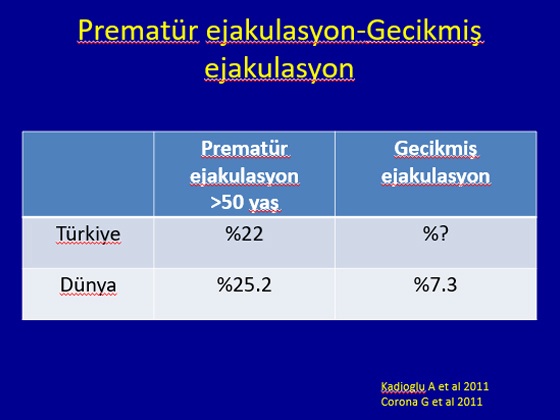 Prematür ejakulasyon-Gecikmiş ejakulasyon

| | Prematür ejakulasyon >50 yaş | Gecikmiş ejakulasyon |
|---|---|---|
| Türkiye | %22 | %? |
| Dünya | %25.2 | %7.3 |

Kadioglu A et al 2011
Corona G et al 2011